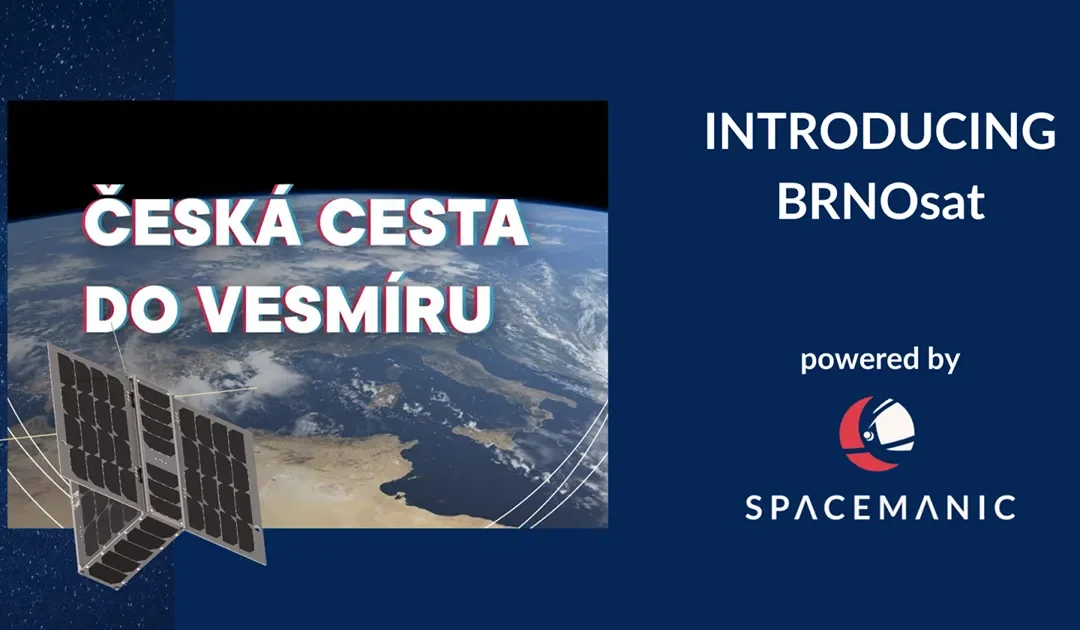 ČESKÁ CESTA DO VESMÍRU

INTRODUCING BRNOsat

powered by

SPACEMANIC